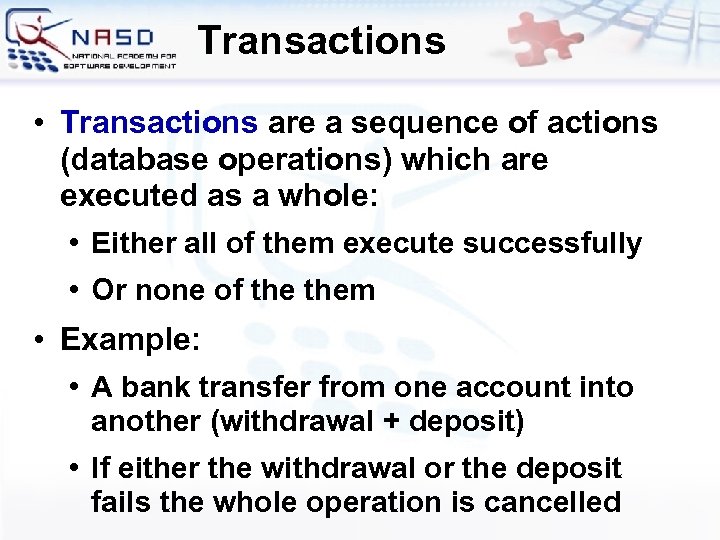 NASD
NATIONAL ACADEMY FOR SOFTWARE DEVELOPMENT

Transactions

• Transactions are a sequence of actions (database operations) which are executed as a whole:
  • Either all of them execute successfully
  • Or none of the them
• Example:
  • A bank transfer from one account into another (withdrawal + deposit)
  • If either the withdrawal or the deposit fails the whole operation is cancelled